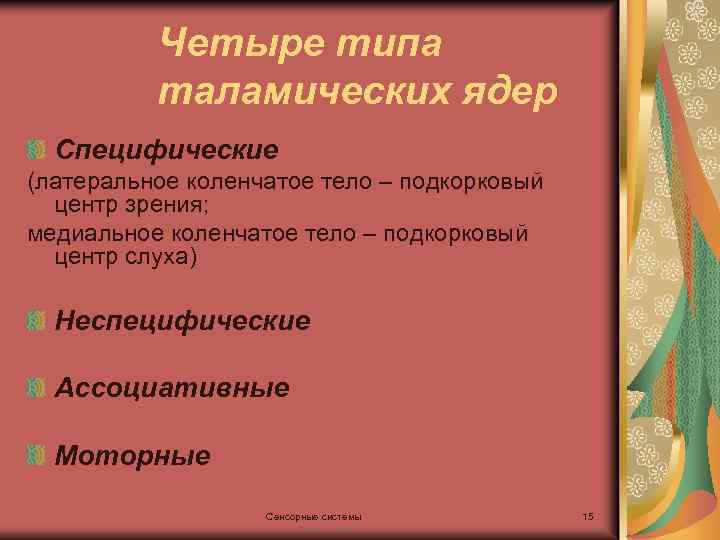 Четыре типа таламических ядер

Специфические
(латеральное коленчатое тело – подкорковый центр зрения;
медиальное коленчатое тело – подкорковый центр слуха)

Неспецифические

Ассоциативные

Моторные

Сенсорные системы

15